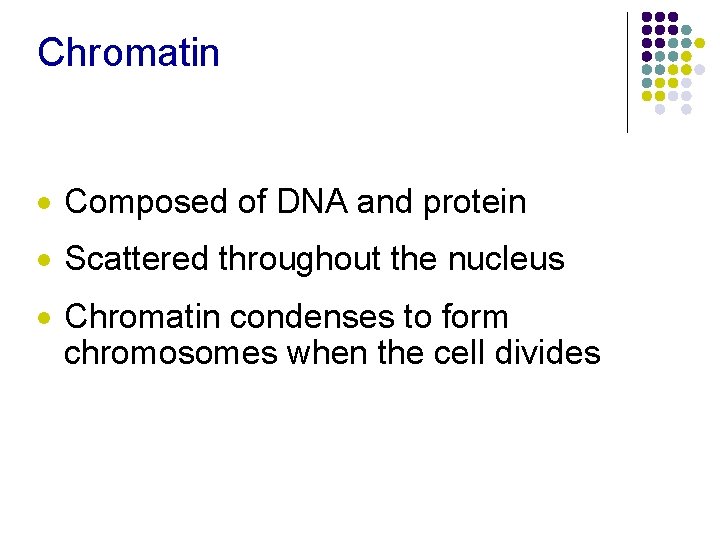 Chromatin

- Composed of DNA and protein
- Scattered throughout the nucleus
- Chromatin condenses to form chromosomes when the cell divides